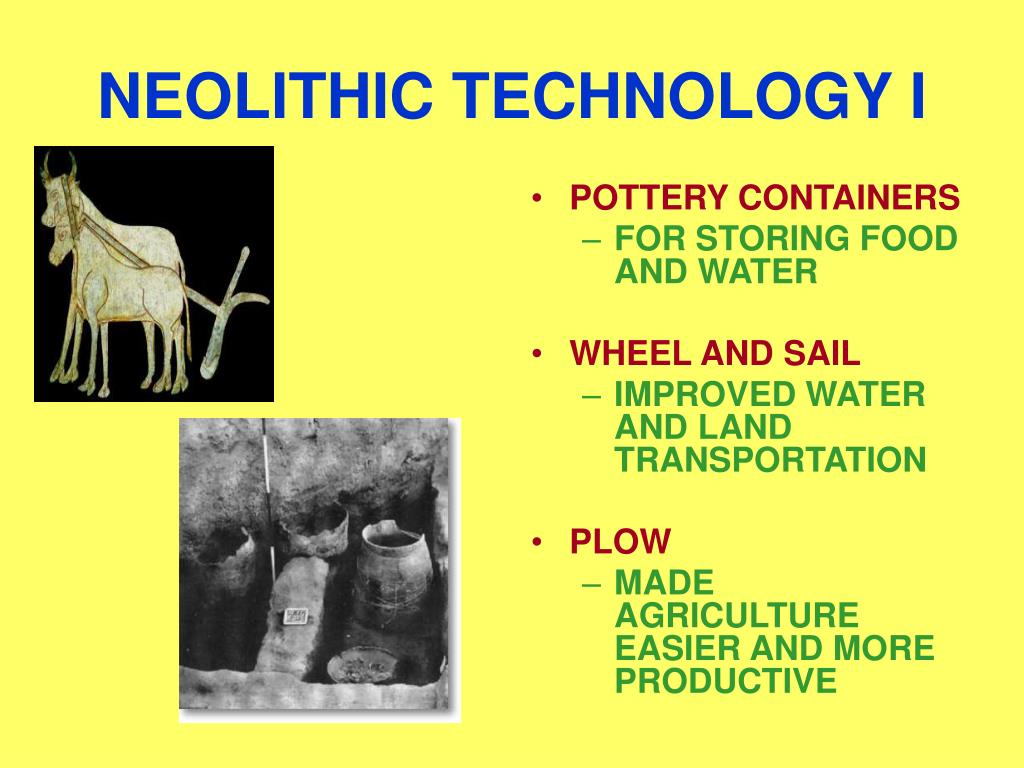 NEOLITHIC TECHNOLOGY I

• POTTERY CONTAINERS
– FOR STORING FOOD AND WATER

• WHEEL AND SAIL
– IMPROVED WATER AND LAND TRANSPORTATION

• PLOW
– MADE AGRICULTURE EASIER AND MORE PRODUCTIVE